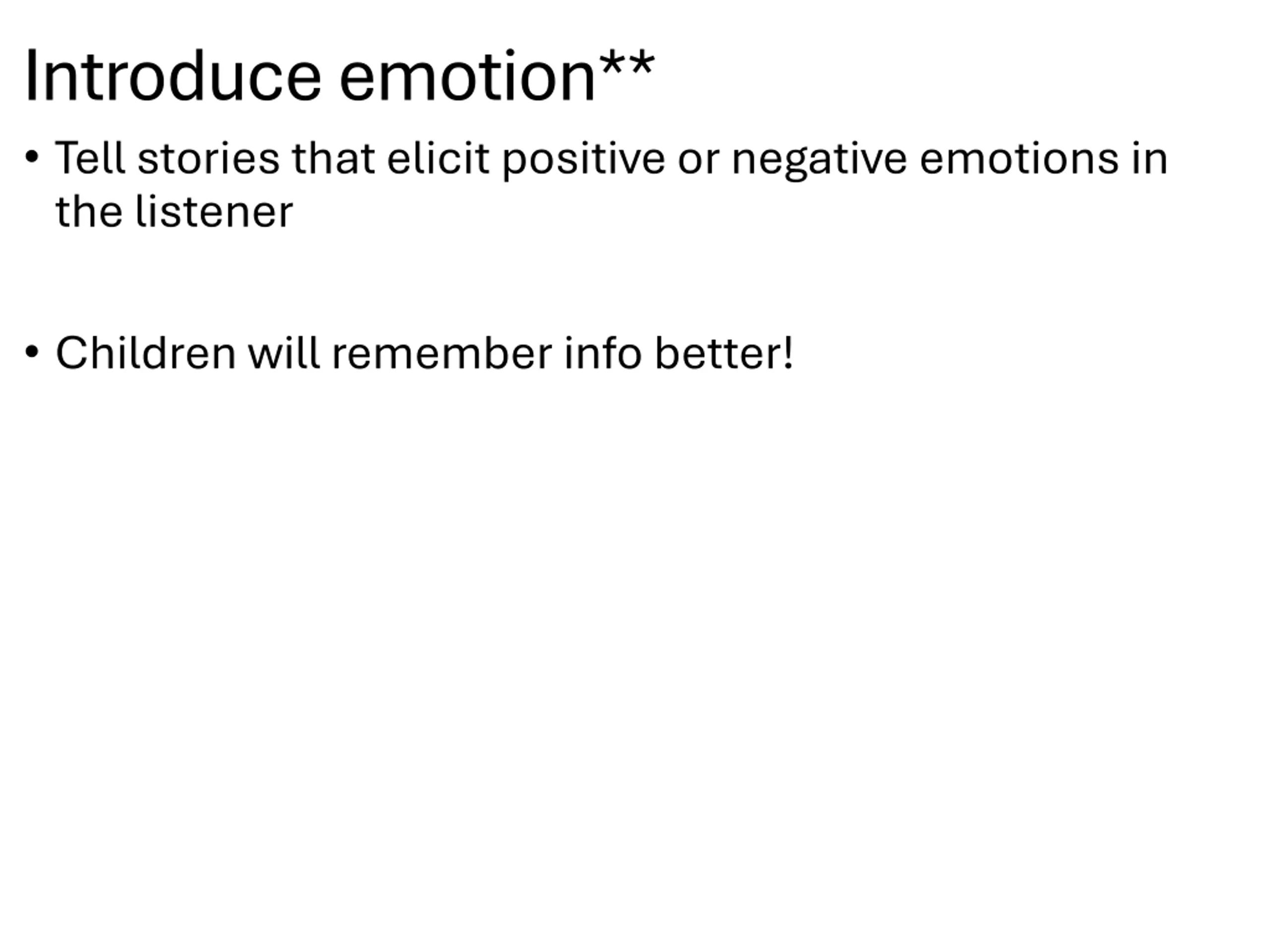 Introduce emotion**

• Tell stories that elicit positive or negative emotions in the listener

• Children will remember info better!